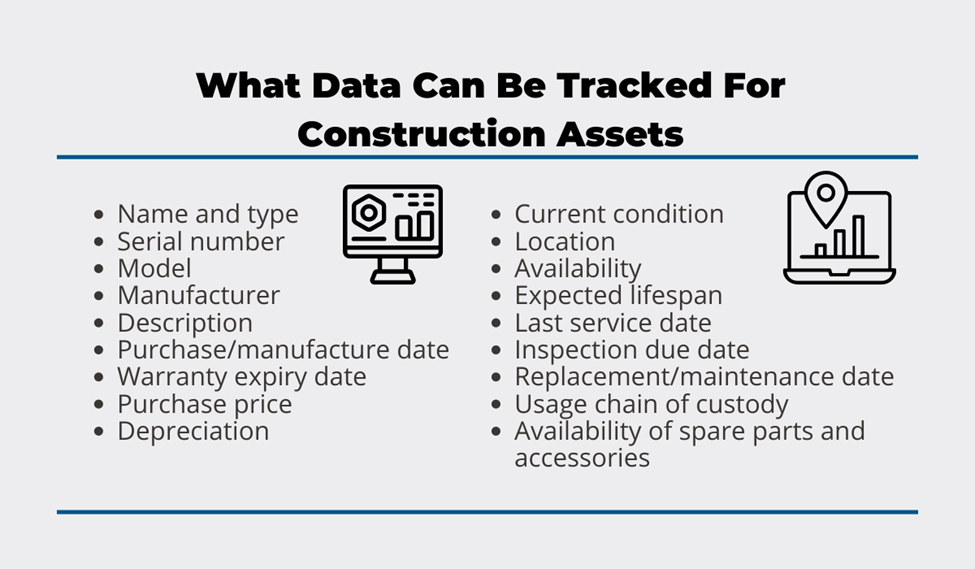 What Data Can Be Tracked For Construction Assets

- Name and type
- Serial number
- Model
- Manufacturer
- Description
- Purchase/manufacture date
- Warranty expiry date
- Purchase price
- Depreciation

- Current condition
- Location
- Availability
- Expected lifespan
- Last service date
- Inspection due date
- Replacement/maintenance date
- Usage chain of custody
- Availability of spare parts and accessories